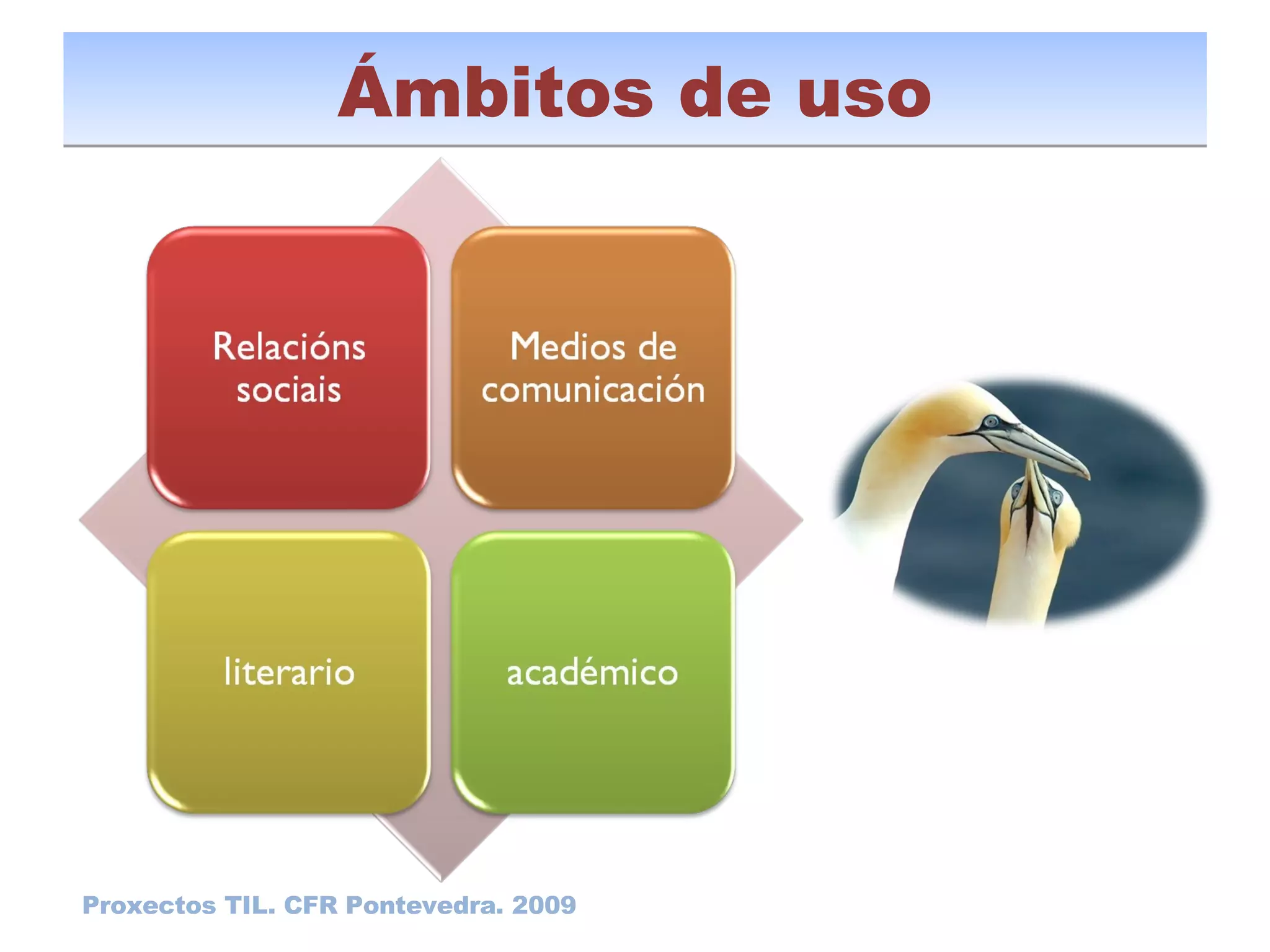 Ámbitos de uso

Relacións sociais

Medios de comunicación

literario

académico

Proxectos TIL. CFR Pontevedra. 2009